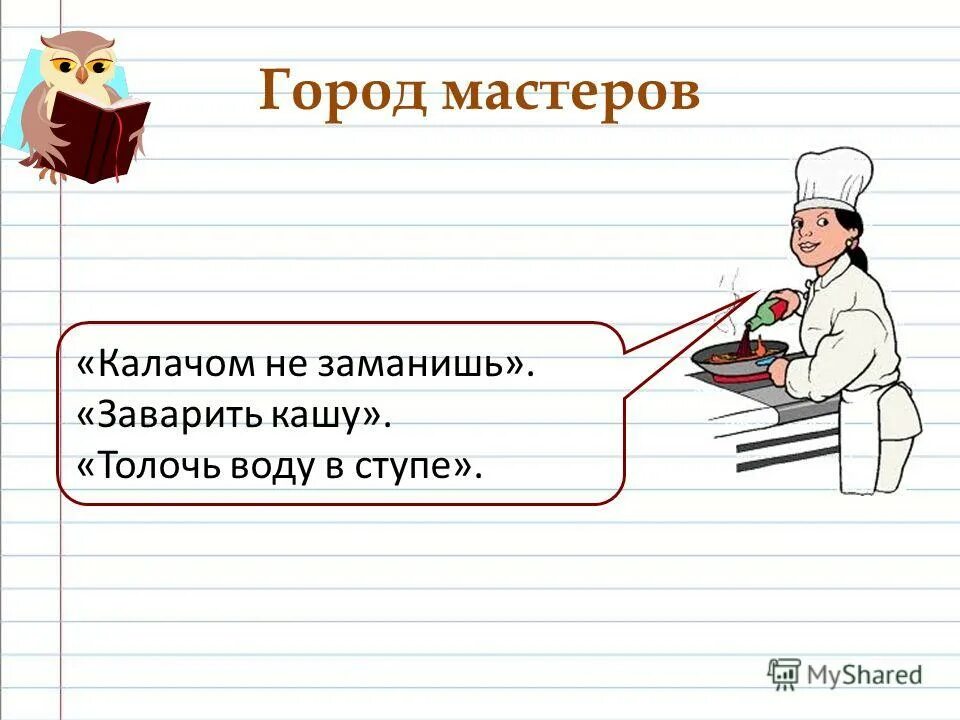 Город мастеров

«Калачом не заманишь».
«Заварить кашу».
«Толочь воду в ступе».

MyShared